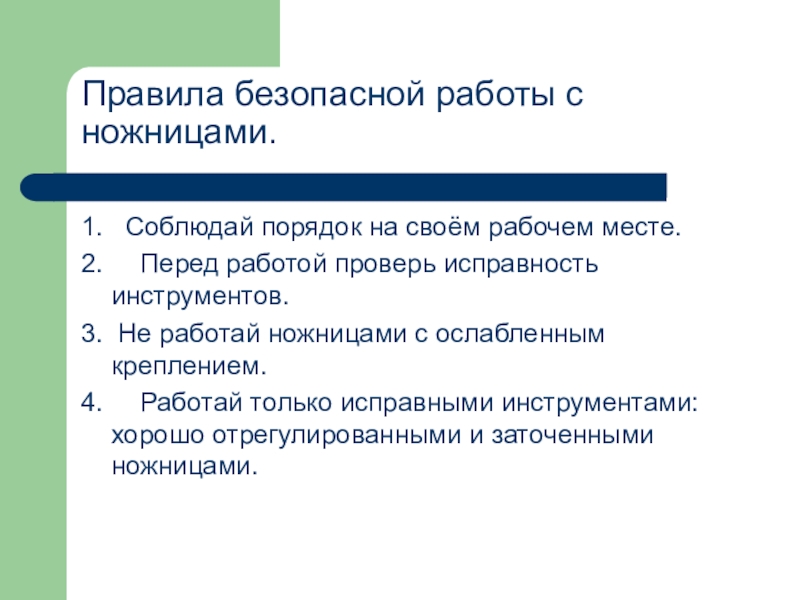 Правила безопасной работы с ножницами.

1. Соблюдай порядок на своём рабочем месте.
2. Перед работой проверь исправность инструментов.
3. Не работай ножницами с ослабленным креплением.
4. Работай только исправными инструментами: хорошо отрегулированными и заточенными ножницами.